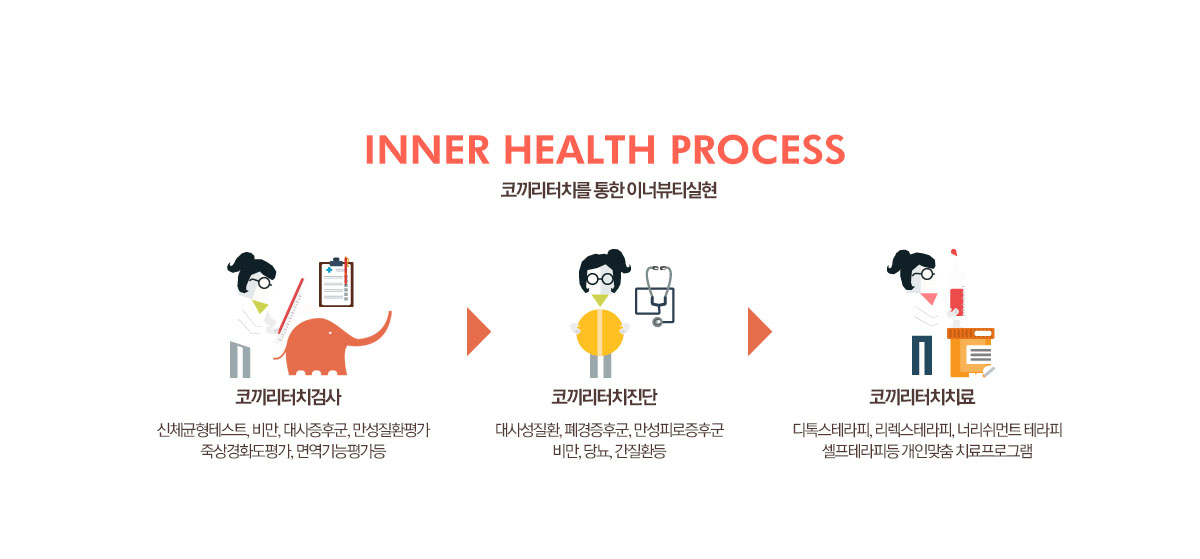 INNER HEALTH PROCESS

코끼리터치를 통한 이너뷰티실현

코끼리터치검사

신체균형테스트, 비만, 대사증후군, 만성질환평가
죽상경화도평가, 면역기능평가등

코끼리터치진단

대사성질환, 폐경증후군, 만성피로증후군
비만, 당뇨, 간질환등

코끼리터치치료

디톡스테라피, 리렉스테라피, 너리쉬먼트 테라피
셀프테라피등 개인맞춤 치료프로그램